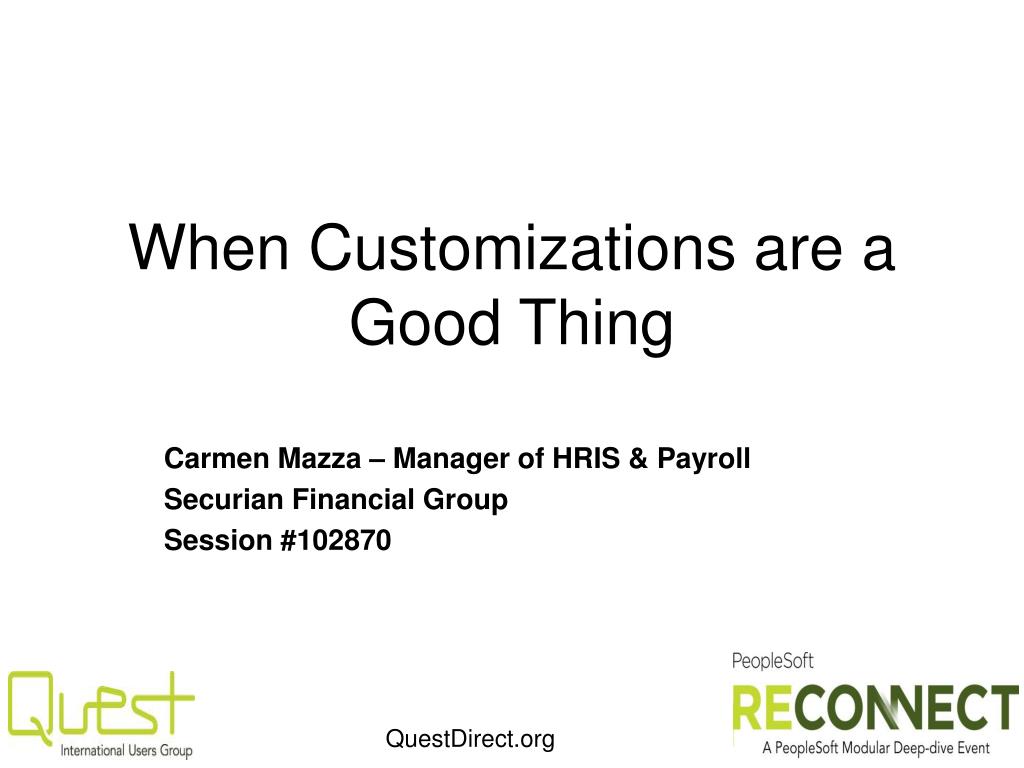 When Customizations are a Good Thing

Carmen Mazza – Manager of HRIS & Payroll
Securian Financial Group
Session #102870

Quest
International Users Group

QuestDirect.org

PeopleSoft
RECONNECT
A PeopleSoft Modular Deep-dive Event